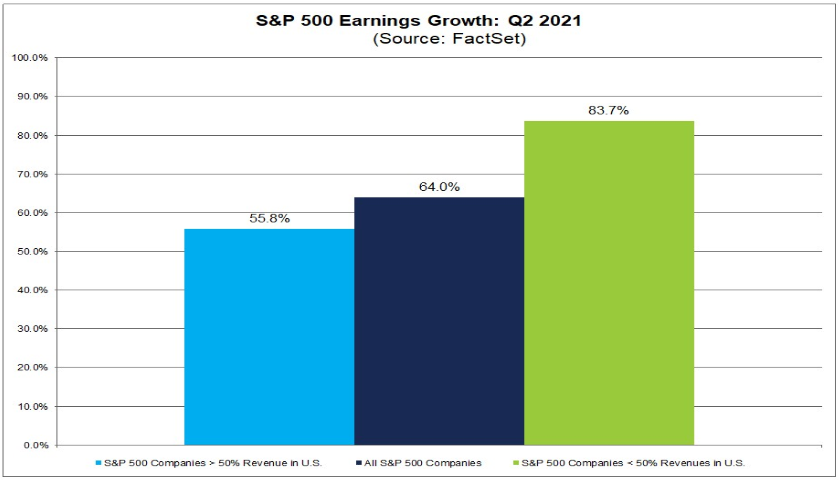 S&P 500 Earnings Growth: Q2 2021
(Source: FactSet)

100.0%
90.0%
80.0%
70.0%
60.0%
50.0%
40.0%
30.0%
20.0%
10.0%
0.0%

55.8%
64.0%
83.7%

S&P 500 Companies > 50% Revenue in U.S.
All S&P 500 Companies
S&P 500 Companies < 50% Revenues in U.S.